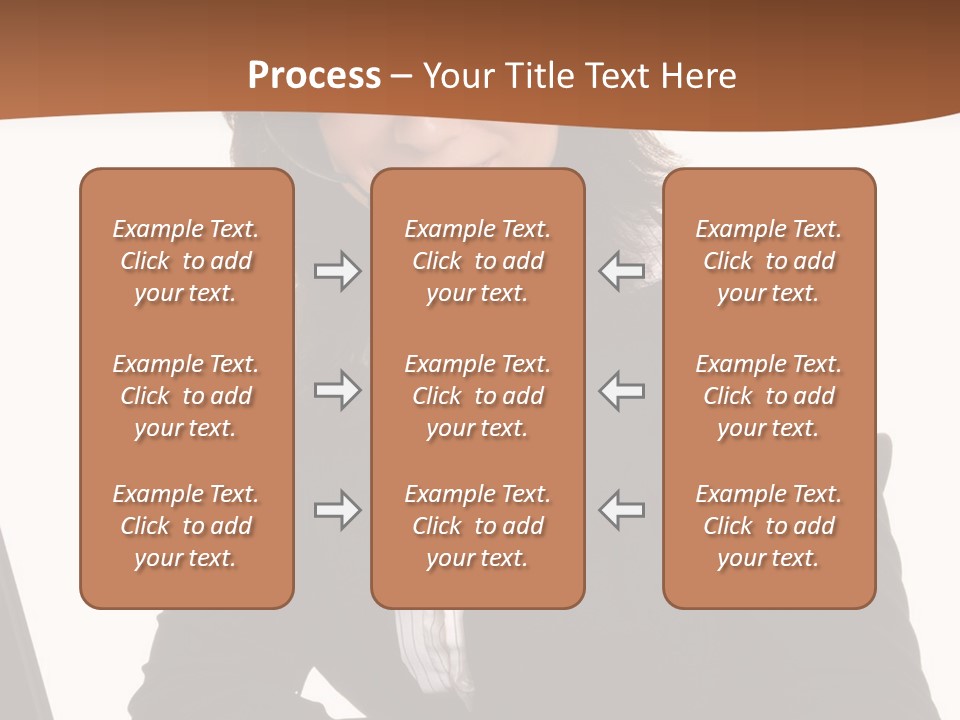 Process – Your Title Text Here

Example Text. Click to add your text.

Example Text. Click to add your text.

Example Text. Click to add your text.

Example Text. Click to add your text.

Example Text. Click to add your text.

Example Text. Click to add your text.

Example Text. Click to add your text.

Example Text. Click to add your text.

Example Text. Click to add your text.